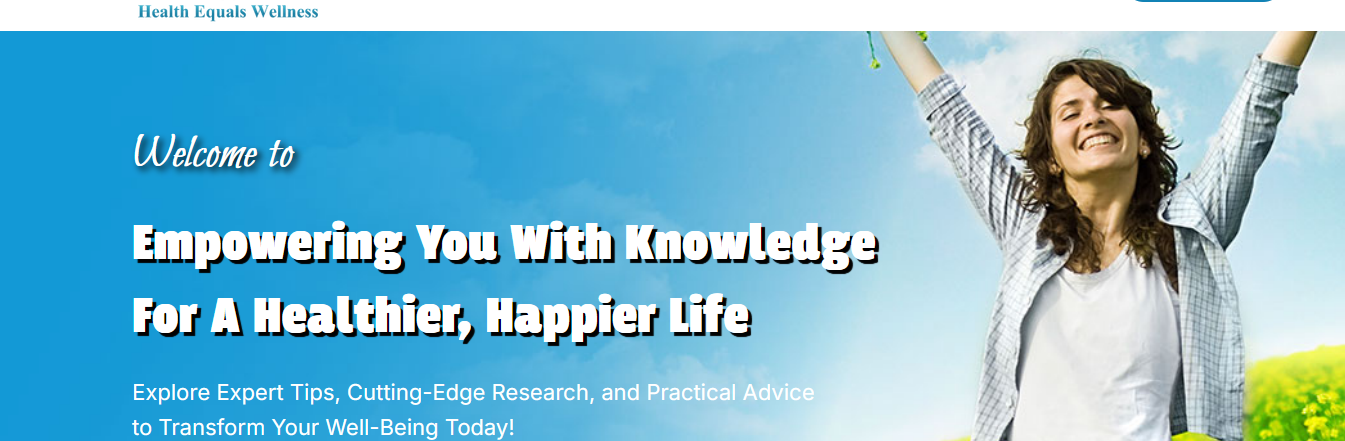 Health Equals Wellness

Welcome to

Empowering You With Knowledge For A Healthier, Happier Life

Explore Expert Tips, Cutting-Edge Research, and Practical Advice to Transform Your Well-Being Today!